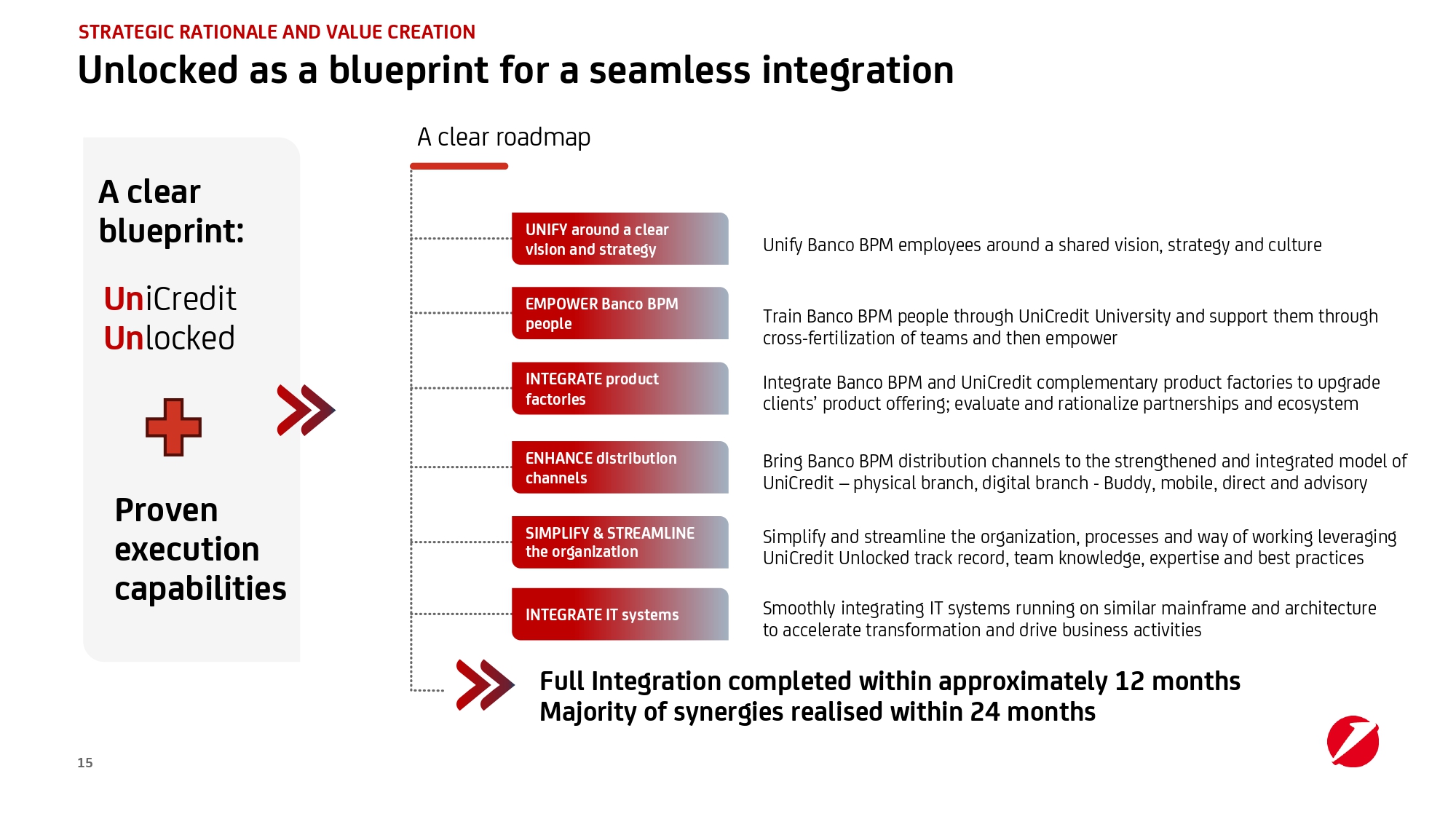 STRATEGIC RATIONALE AND VALUE CREATION

Unlocked as a blueprint for a seamless integration

A clear blueprint:

UniCredit Unlocked

Proven execution capabilities

A clear roadmap

UNIFY around a clear vision and strategy

Unify Banco BPM employees around a shared vision, strategy and culture

EMPOWER Banco BPM people

Train Banco BPM people through UniCredit University and support them through cross-fertilization of teams and then empower

INTEGRATE product factories

Integrate Banco BPM and UniCredit complementary product factories to upgrade clients' product offering; evaluate and rationalize partnerships and ecosystem

ENHANCE distribution channels

Bring Banco BPM distribution channels to the strengthened and integrated model of UniCredit – physical branch, digital branch - Buddy, mobile, direct and advisory

SIMPLIFY & STREAMLINE the organization

Simplify and streamline the organization, processes and way of working leveraging UniCredit Unlocked track record, team knowledge, expertise and best practices

INTEGRATE IT systems

Smoothly integrating IT systems running on similar mainframe and architecture to accelerate transformation and drive business activities

Full Integration completed within approximately 12 months
Majority of synergies realised within 24 months

15